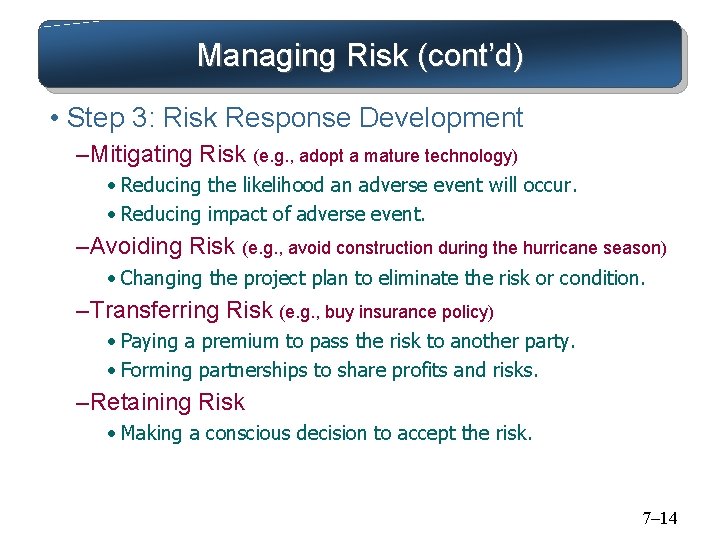 Managing Risk (cont'd)

• Step 3: Risk Response Development

–Mitigating Risk (e.g., adopt a mature technology)

• Reducing the likelihood an adverse event will occur.

• Reducing impact of adverse event.

–Avoiding Risk (e.g., avoid construction during the hurricane season)

• Changing the project plan to eliminate the risk or condition.

–Transferring Risk (e.g., buy insurance policy)

• Paying a premium to pass the risk to another party.

• Forming partnerships to share profits and risks.

–Retaining Risk

• Making a conscious decision to accept the risk.

7–14